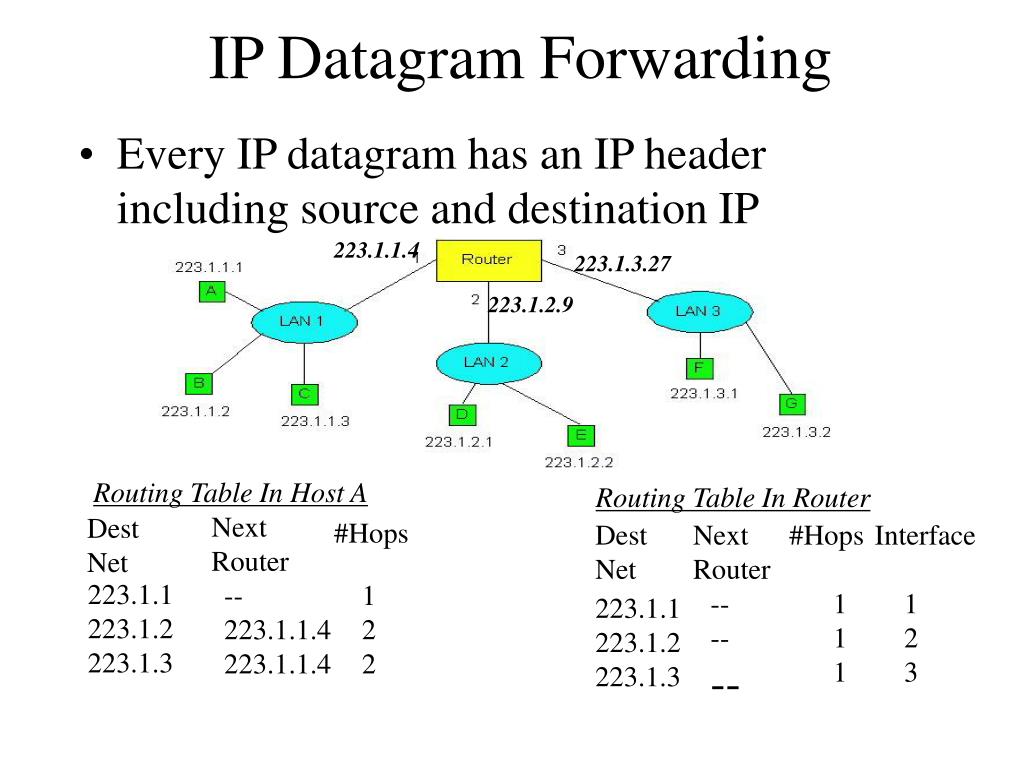 IP Datagram Forwarding

• Every IP datagram has an IP header including source and destination IP

223.1.1.4 1
Router
3 223.1.3.27
2 223.1.2.9
223.1.1.1
A
LAN 1
B
223.1.1.2
C
223.1.1.3
LAN 2
D
223.1.2.1
E
223.1.2.2
LAN 3
F
223.1.3.1
G
223.1.3.2

Routing Table In Host A

| Dest Net | Next Router | #Hops |
|---|---|---|
| 223.1.1 | -- | 1 |
| 223.1.2 | 223.1.1.4 | 2 |
| 223.1.3 | 223.1.1.4 | 2 |

Routing Table In Router

| Dest Net | Next Router | #Hops | Interface |
|---|---|---|---|
| 223.1.1 | -- | 1 | 1 |
| 223.1.2 | -- | 1 | 2 |
| 223.1.3 | -- | 1 | 3 |